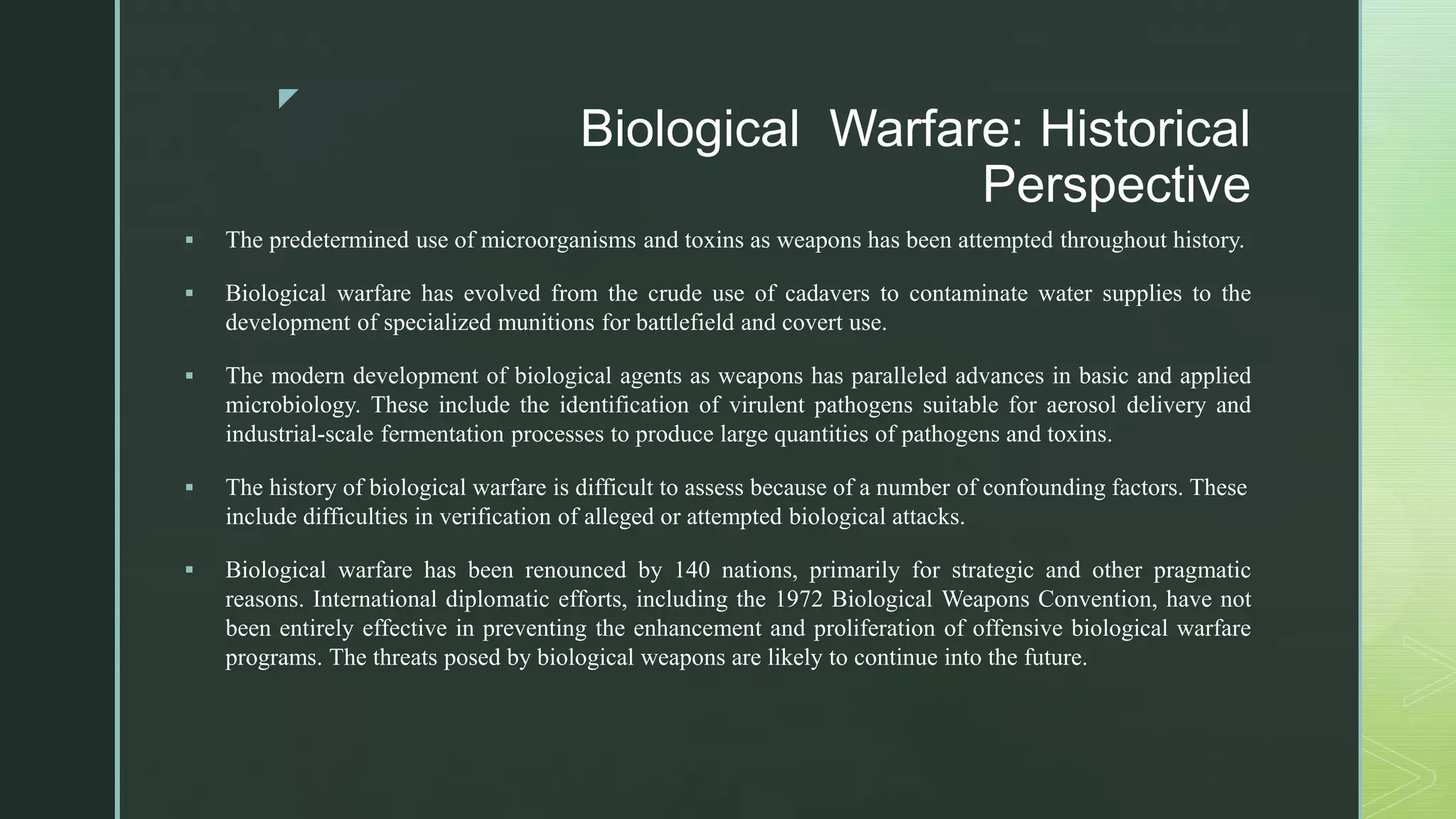 Biological Warfare: Historical Perspective

▪ The predetermined use of microorganisms and toxins as weapons has been attempted throughout history.

▪ Biological warfare has evolved from the crude use of cadavers to contaminate water supplies to the development of specialized munitions for battlefield and covert use.

▪ The modern development of biological agents as weapons has paralleled advances in basic and applied microbiology. These include the identification of virulent pathogens suitable for aerosol delivery and industrial-scale fermentation processes to produce large quantities of pathogens and toxins.

▪ The history of biological warfare is difficult to assess because of a number of confounding factors. These include difficulties in verification of alleged or attempted biological attacks.

▪ Biological warfare has been renounced by 140 nations, primarily for strategic and other pragmatic reasons. International diplomatic efforts, including the 1972 Biological Weapons Convention, have not been entirely effective in preventing the enhancement and proliferation of offensive biological warfare programs. The threats posed by biological weapons are likely to continue into the future.